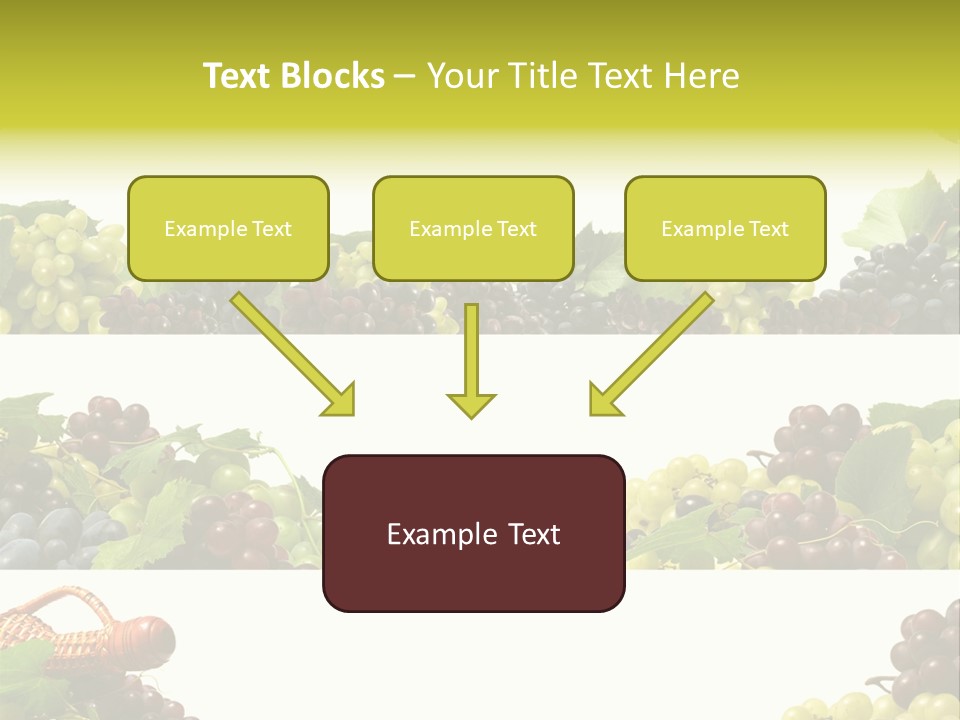 Text Blocks – Your Title Text Here

Example Text

Example Text

Example Text

Example Text